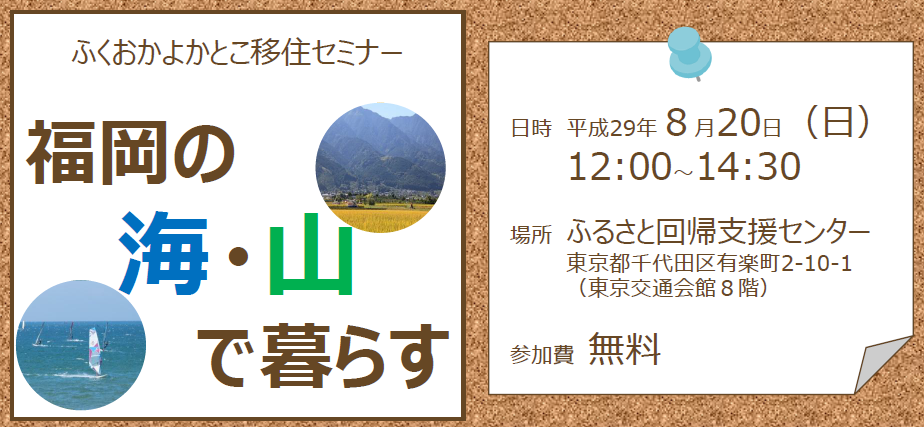 ふくおかよかとこ移住セミナー

福岡の
海・山
で暮らす

日時 平成29年 8月20日（日）
12:00~14:30

場所 ふるさと回帰支援センター
東京都千代田区有楽町2-10-1
（東京交通会館８階）

参加費 無料